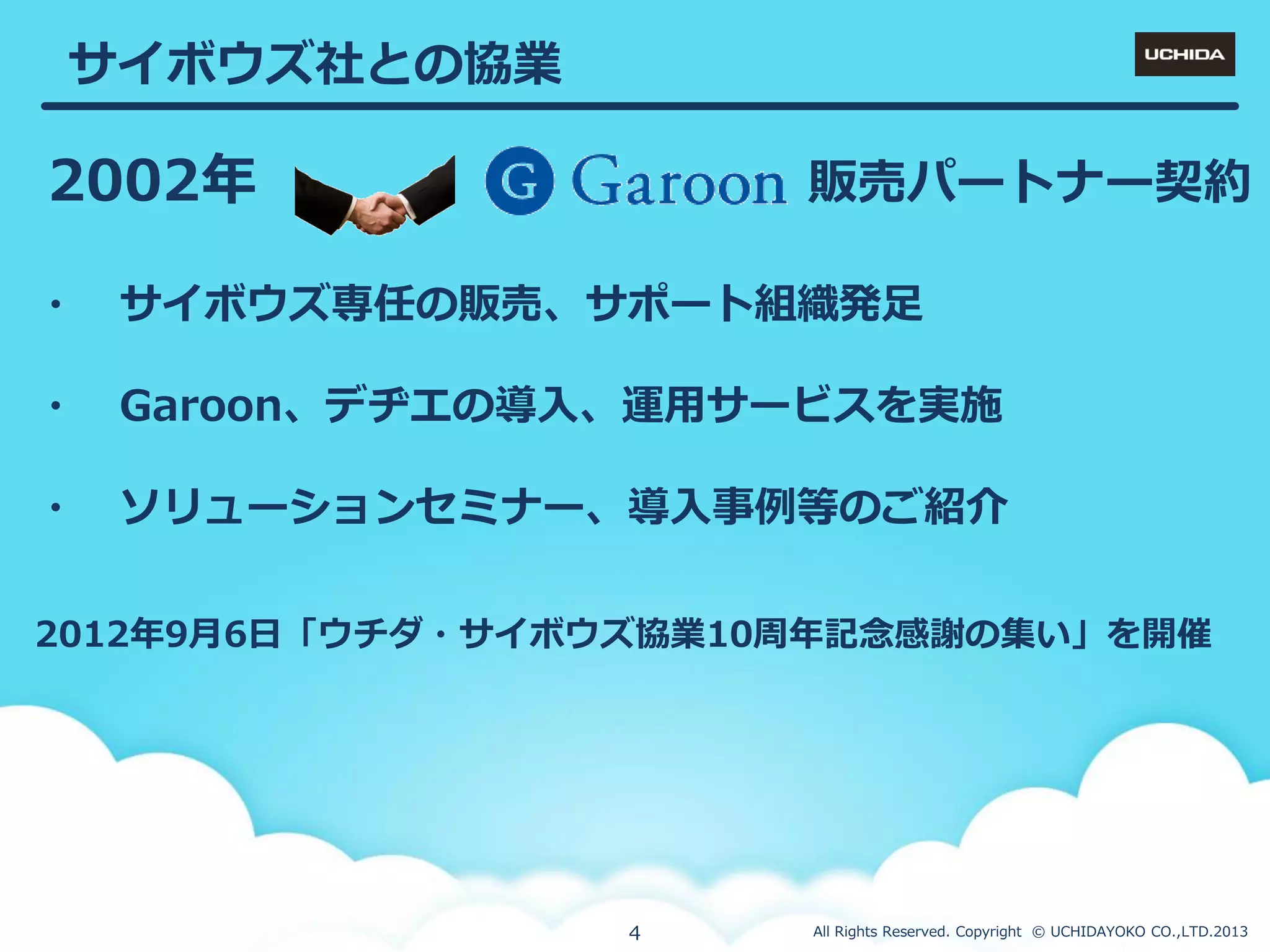 サイボウズ社との協業

UCHIDA

2002年 G Garoon 販売パートナー契約

・ サイボウズ専任の販売、サポート組織発足

・ Garoon、デヂエの導入、運用サービスを実施

・ ソリューションセミナー、導入事例等のご紹介

2012年9月6日「ウチダ・サイボウズ協業10周年記念感謝の集い」を開催

4

All Rights Reserved. Copyright © UCHIDAYOKO CO.,LTD.2013